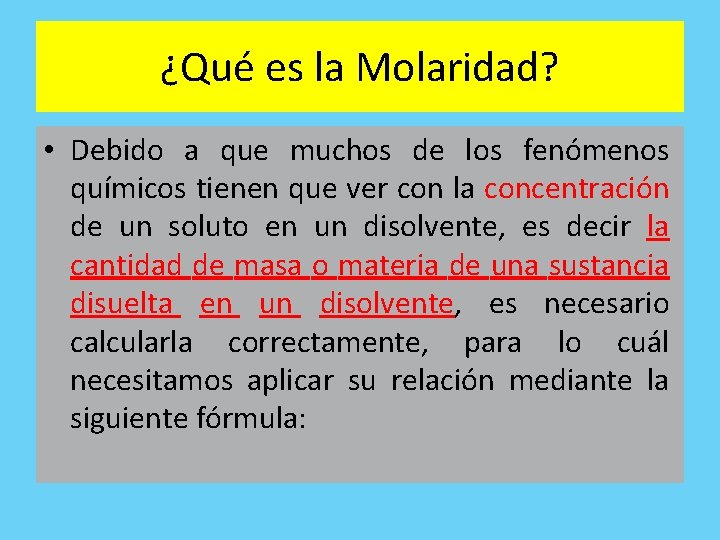 ¿Qué es la Molaridad?

• Debido a que muchos de los fenómenos químicos tienen que ver con la concentración de un soluto en un disolvente, es decir la cantidad de masa o materia de una sustancia disuelta en un disolvente, es necesario calcularla correctamente, para lo cuál necesitamos aplicar su relación mediante la siguiente fórmula: